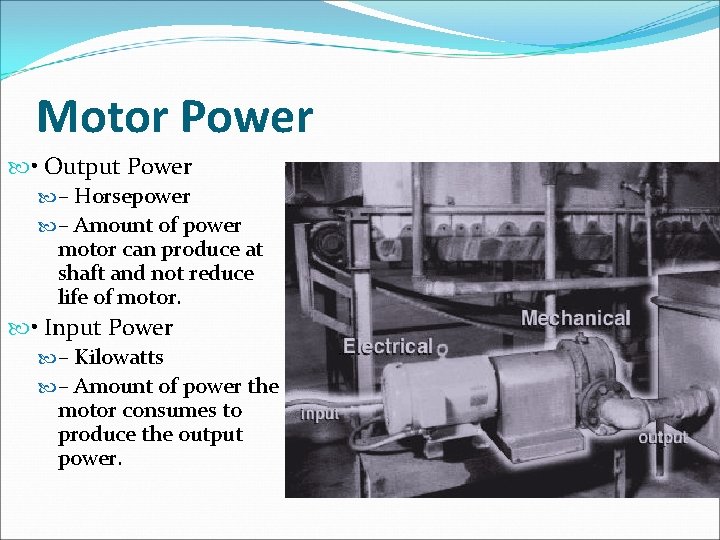 Motor Power

• Output Power
– Horsepower
– Amount of power motor can produce at shaft and not reduce life of motor.
• Input Power
– Kilowatts
– Amount of power the motor consumes to produce the output power.

Mechanical
Electrical
input
output